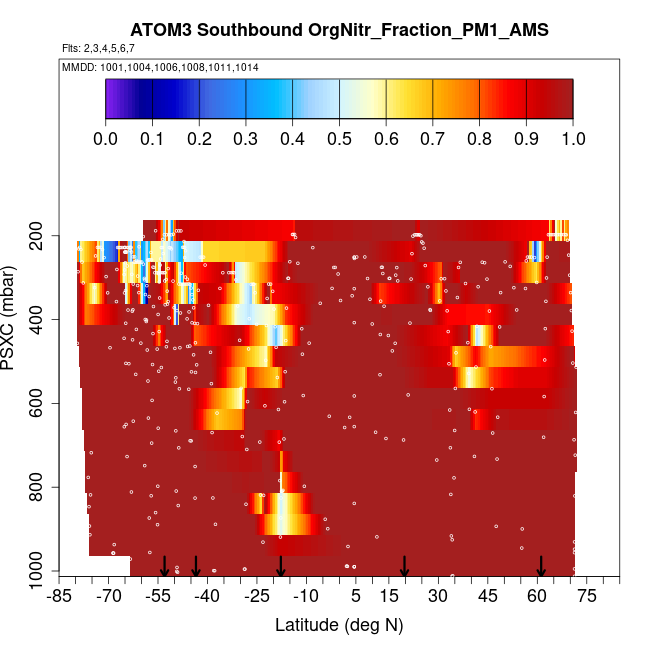 ATOM3 Southbound OrgNitr_Fraction_PM1_AMS

Flts: 2,3,4,5,6,7

MMDD: 1001,1004,1006,1008,1011,1014

0.0 0.1 0.2 0.3 0.4 0.5 0.6 0.7 0.8 0.9 1.0

PSXC (mbar)

200
400
600
800
1000

-85 -70 -55 -40 -25 -10 5 15 30 45 60 75

Latitude (deg N)